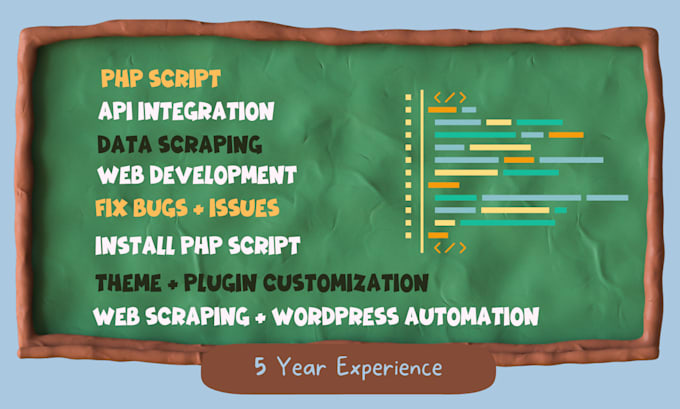 PHP SCRIPT
API INTEGRATION
DATA SCRAPING
WEB DEVELOPMENT
FIX BUGS + ISSUES
INSTALL PHP SCRIPT
THEME + PLUGIN CUSTOMIZATION
WEB SCRAPING + WORDPRESS AUTOMATION

</>
</>

5 Year Experience